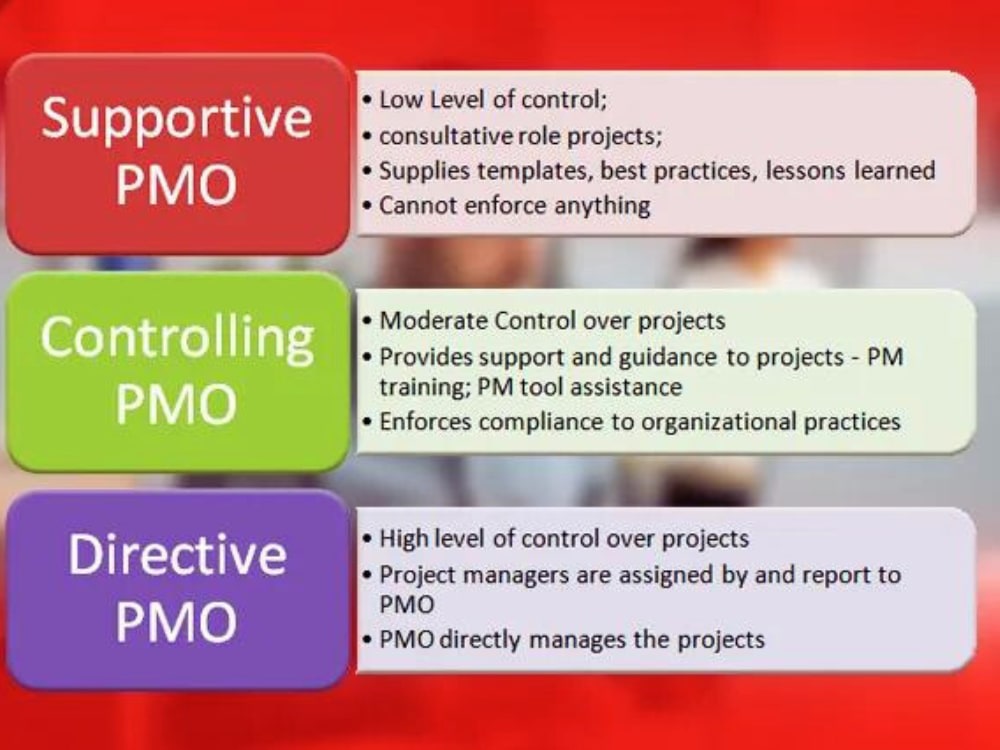 Supportive PMO

• Low Level of control;
• consultative role projects;
• Supplies templates, best practices, lessons learned
• Cannot enforce anything

Controlling PMO

• Moderate Control over projects
• Provides support and guidance to projects - PM training; PM tool assistance
• Enforces compliance to organizational practices

Directive PMO

• High level of control over projects
• Project managers are assigned by and report to PMO
• PMO directly manages the projects